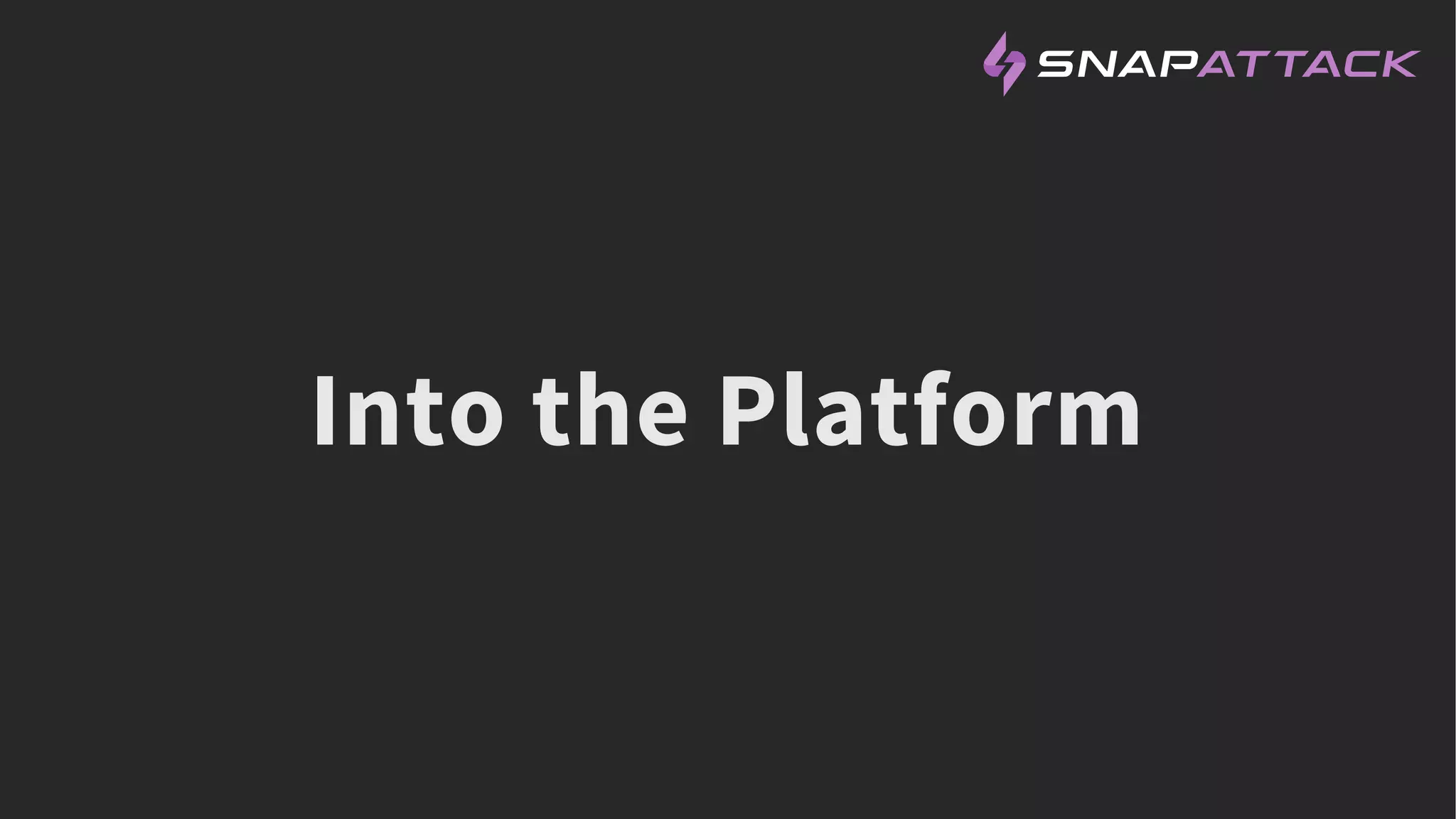 SNAPATTACK

Into the Platform